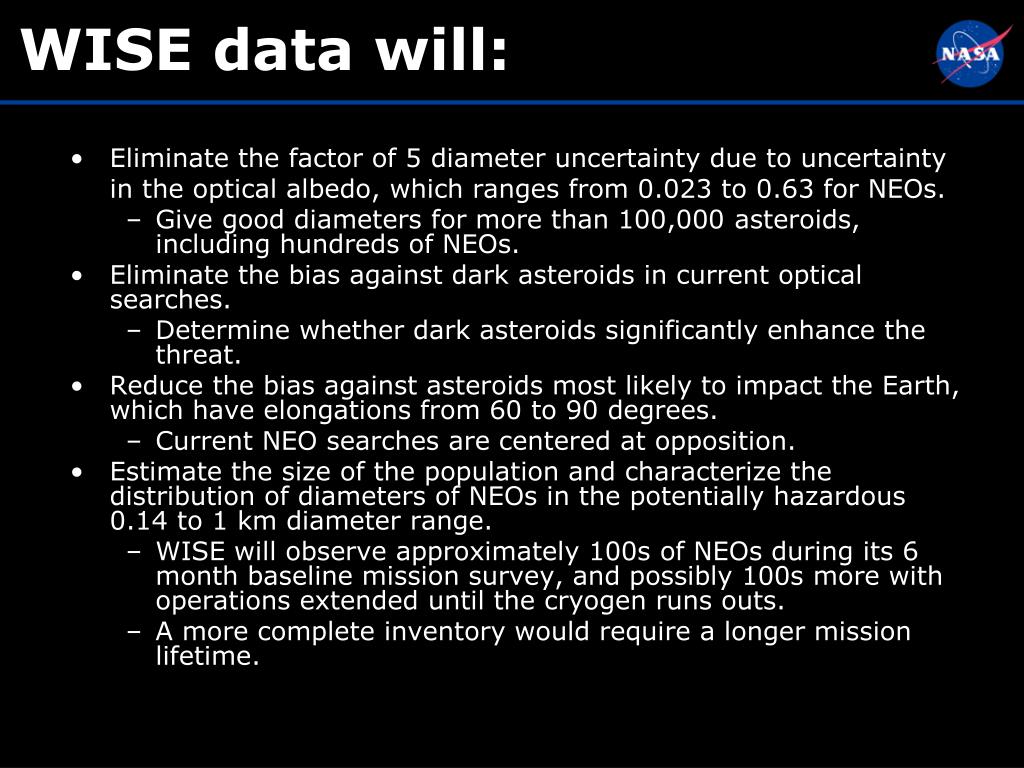 WISE data will:

NASA

• Eliminate the factor of 5 diameter uncertainty due to uncertainty in the optical albedo, which ranges from 0.023 to 0.63 for NEOs.
– Give good diameters for more than 100,000 asteroids, including hundreds of NEOs.
• Eliminate the bias against dark asteroids in current optical searches.
– Determine whether dark asteroids significantly enhance the threat.
• Reduce the bias against asteroids most likely to impact the Earth, which have elongations from 60 to 90 degrees.
– Current NEO searches are centered at opposition.
• Estimate the size of the population and characterize the distribution of diameters of NEOs in the potentially hazardous 0.14 to 1 km diameter range.
– WISE will observe approximately 100s of NEOs during its 6 month baseline mission survey, and possibly 100s more with operations extended until the cryogen runs outs.
– A more complete inventory would require a longer mission lifetime.